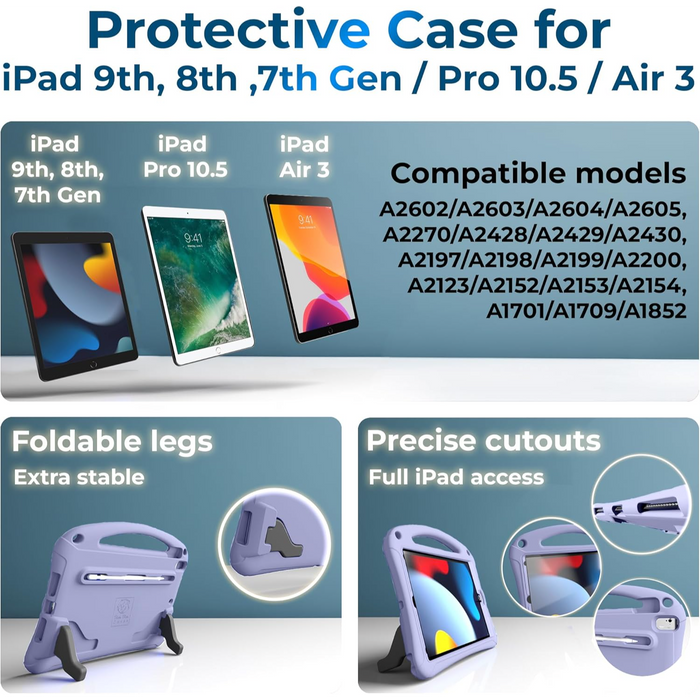 Protective Case for
iPad 9th, 8th ,7th Gen / Pro 10.5 / Air 3

iPad 9th, 8th, 7th Gen

iPad Pro 10.5

iPad Air 3

9:41

9:41

Compatible models
A2602/A2603/A2604/A2605, A2270/A2428/A2429/A2430, A2197/A2198/A2199/A2200, A2123/A2152/A2153/A2154, A1701/A1709/A1852

Foldable legs
Extra stable

Precise cutouts
Full iPad access